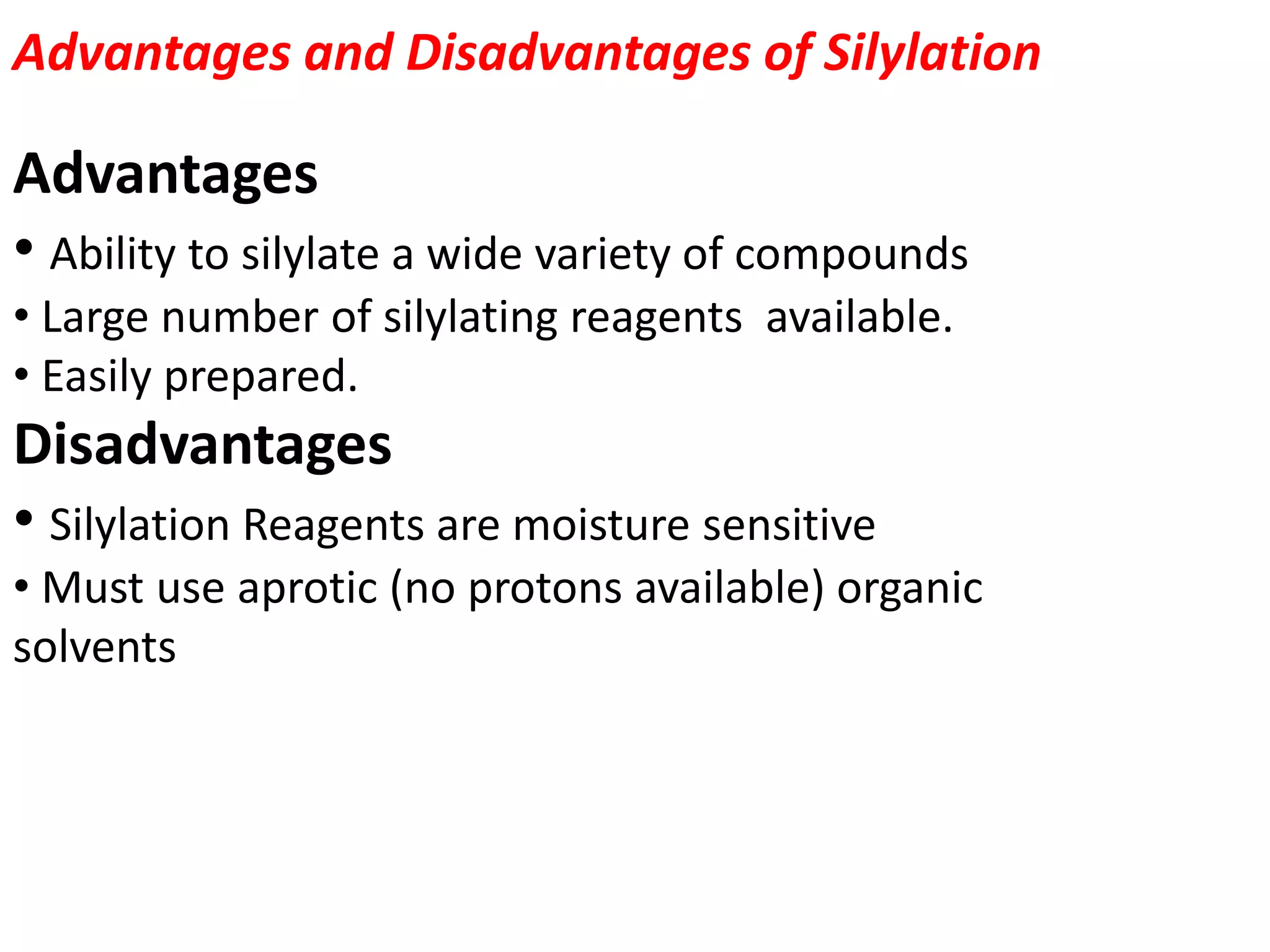 Advantages and Disadvantages of Silylation

Advantages

• Ability to silylate a wide variety of compounds
• Large number of silylating reagents available.
• Easily prepared.

Disadvantages

• Silylation Reagents are moisture sensitive
• Must use aprotic (no protons available) organic solvents